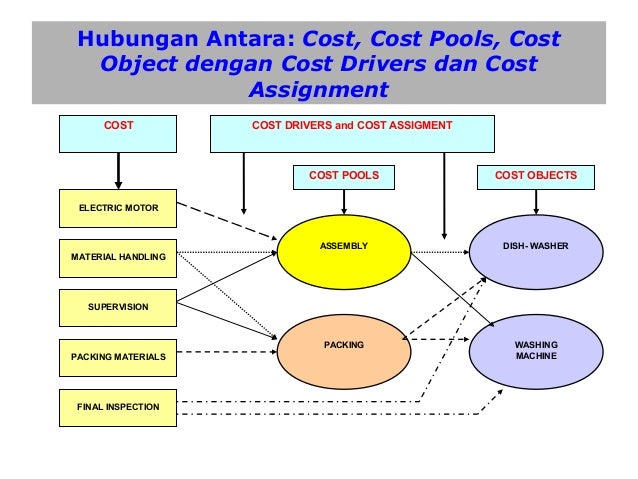 Hubungan Antara: Cost, Cost Pools, Cost Object dengan Cost Drivers dan Cost Assignment

COST

COST DRIVERS and COST ASSIGMENT

COST POOLS

COST OBJECTS

ELECTRIC MOTOR

MATERIAL HANDLING

SUPERVISION

PACKING MATERIALS

FINAL INSPECTION

ASSEMBLY

PACKING

DISH- WASHER

WASHING MACHINE